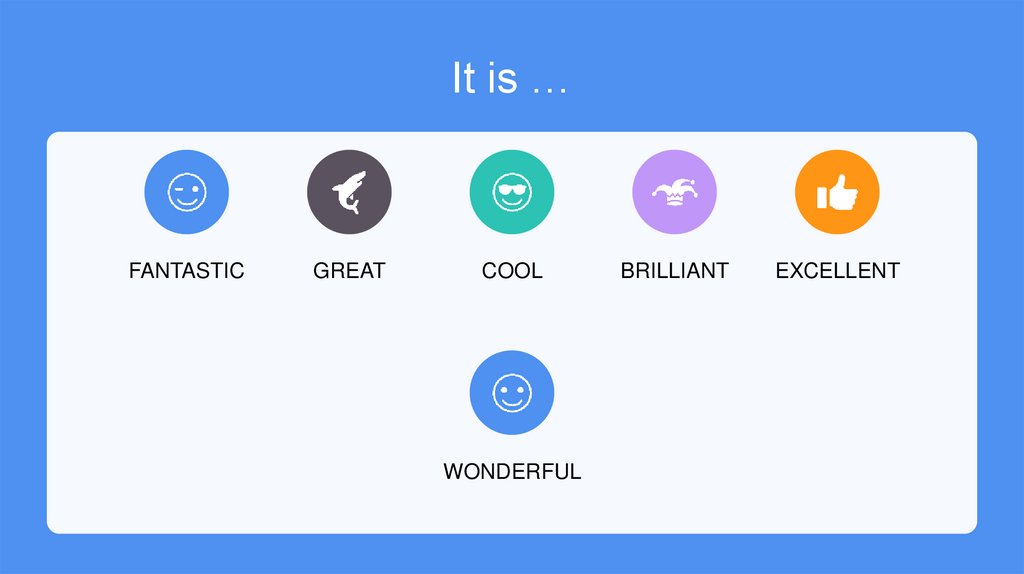 It is …

FANTASTIC

GREAT

COOL

BRILLIANT

EXCELLENT

WONDERFUL